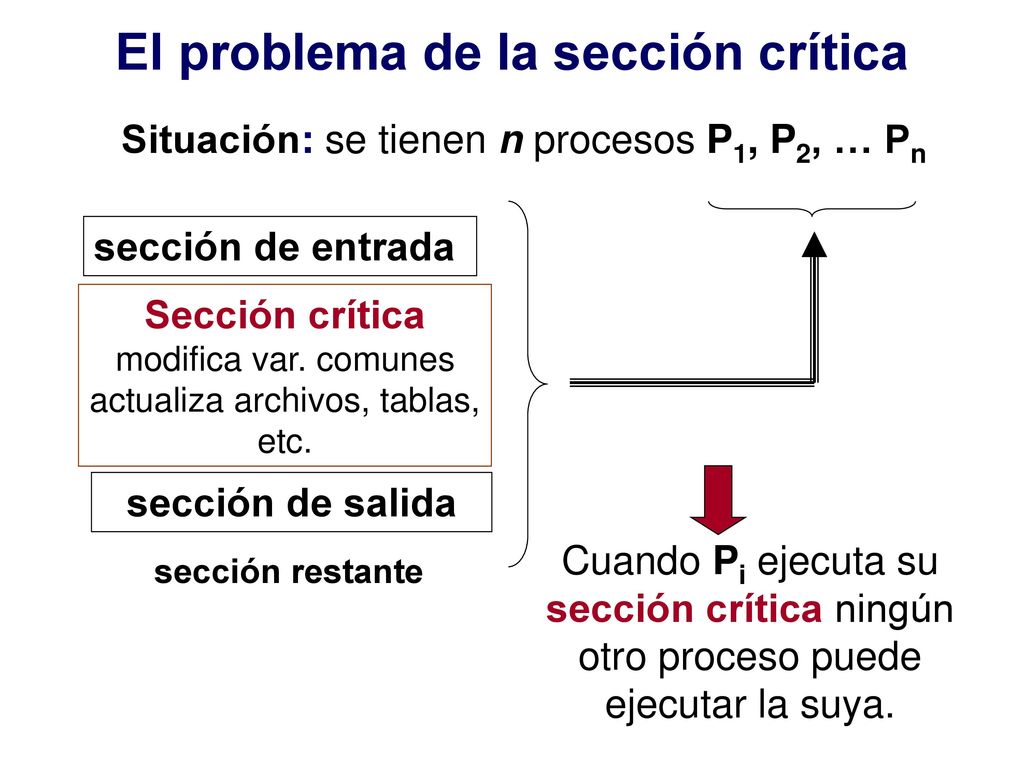 El problema de la sección crítica

Situación: se tienen $n$ procesos $P_1$, $P_2$, … $P_n$

sección de entrada

Sección crítica
modifica var. comunes
actualiza archivos, tablas, etc.

sección de salida

sección restante

Cuando $P_i$ ejecuta su sección crítica ningún otro proceso puede ejecutar la suya.